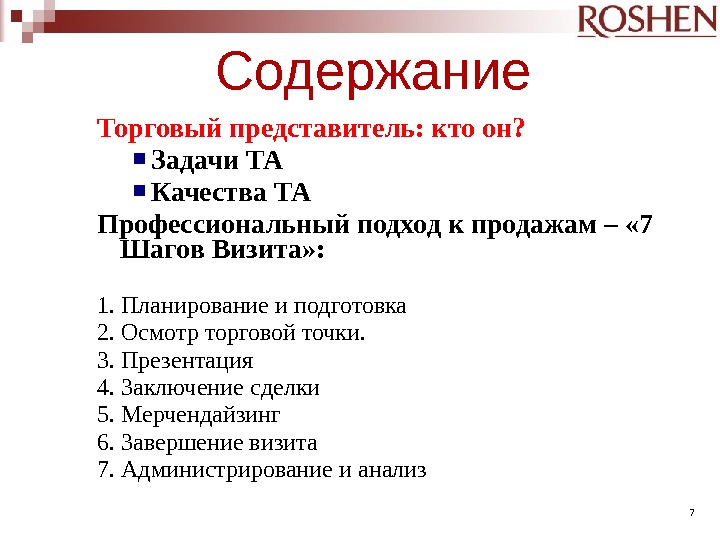 ROSHEN

Содержание

Торговый представитель: кто он?

Задачи ТА

Качества ТА

Профессиональный подход к продажам – «7 Шагов Визита»:

1. Планирование и подготовка
2. Осмотр торговой точки.
3. Презентация
4. Заключение сделки
5. Мерчендайзинг
6. Завершение визита
7. Администрирование и анализ

7